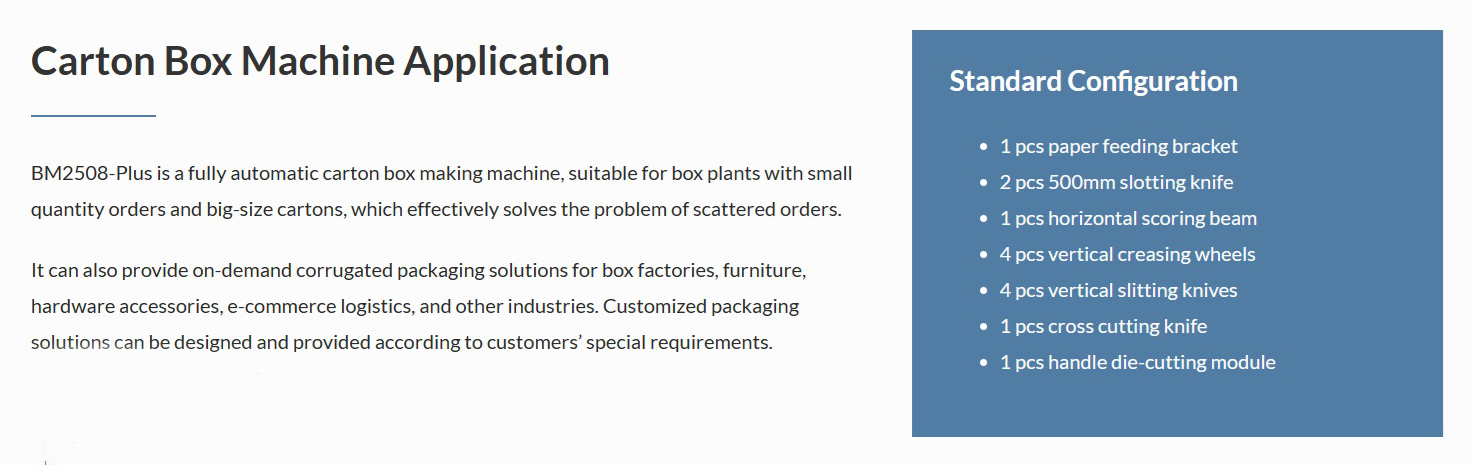 Carton Box Machine Application

BM2508-Plus is a fully automatic carton box making machine, suitable for box plants with small quantity orders and big-size cartons, which effectively solves the problem of scattered orders.

It can also provide on-demand corrugated packaging solutions for box factories, furniture, hardware accessories, e-commerce logistics, and other industries. Customized packaging solutions can be designed and provided according to customers' special requirements.

Standard Configuration

- 1 pcs paper feeding bracket
- 2 pcs 500mm slotting knife
- 1 pcs horizontal scoring beam
- 4 pcs vertical creasing wheels
- 4 pcs vertical slitting knives
- 1 pcs cross cutting knife
- 1 pcs handle die-cutting module